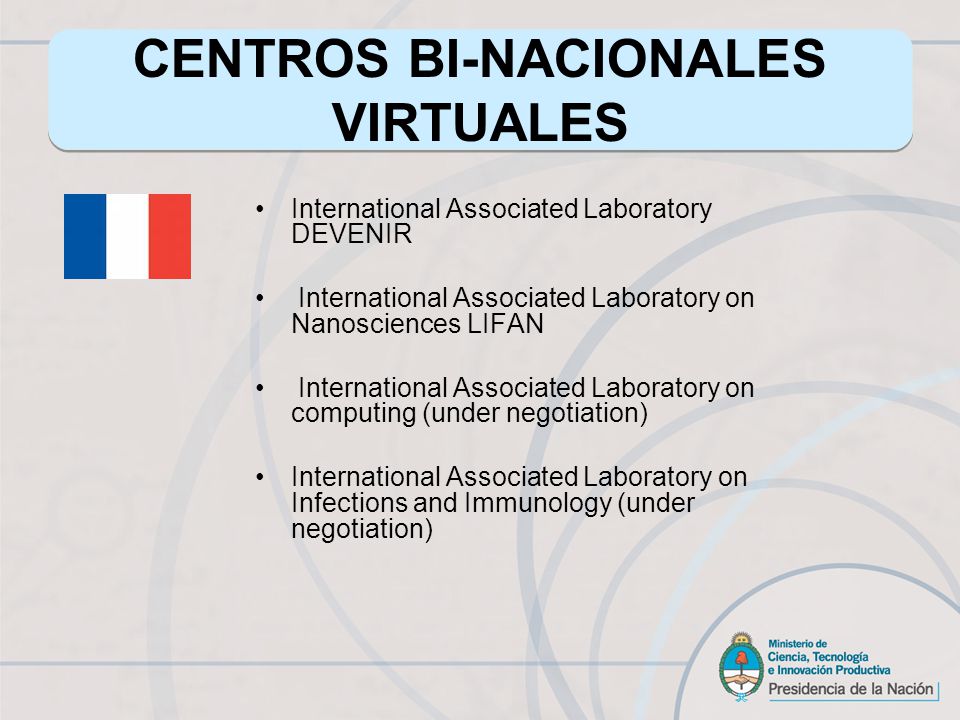 CENTROS BI-NACIONALES VIRTUALES

• International Associated Laboratory DEVENIR

• International Associated Laboratory on Nanosciences LIFAN

• International Associated Laboratory on computing (under negotiation)

• International Associated Laboratory on Infections and Immunology (under negotiation)

Ministerio de Ciencia, Tecnología e Innovación Productiva
Presidencia de la Nación